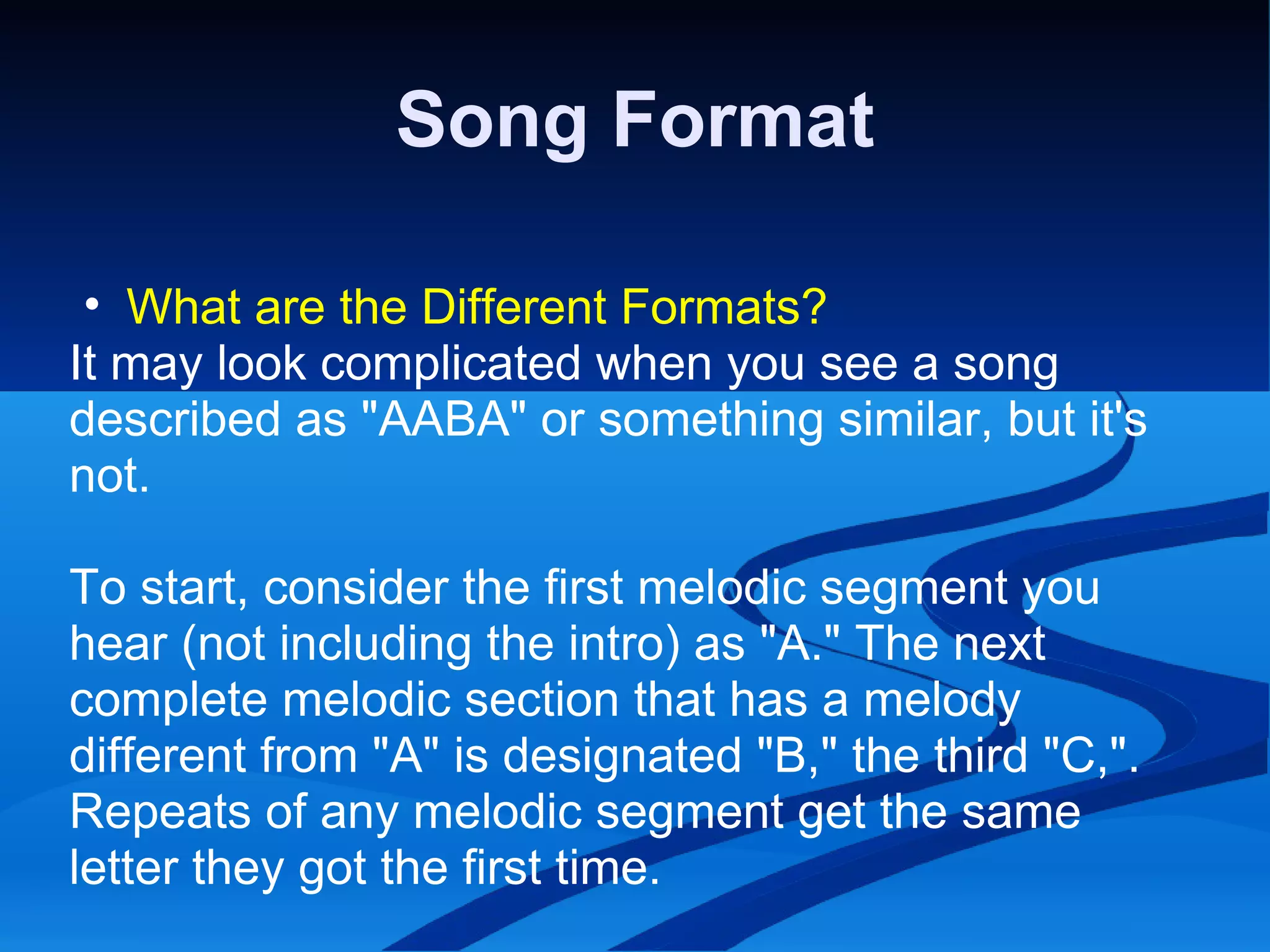 Song Format

• What are the Different Formats?

It may look complicated when you see a song described as "AABA" or something similar, but it's not.

To start, consider the first melodic segment you hear (not including the intro) as "A." The next complete melodic section that has a melody different from "A" is designated "B," the third "C,". Repeats of any melodic segment get the same letter they got the first time.